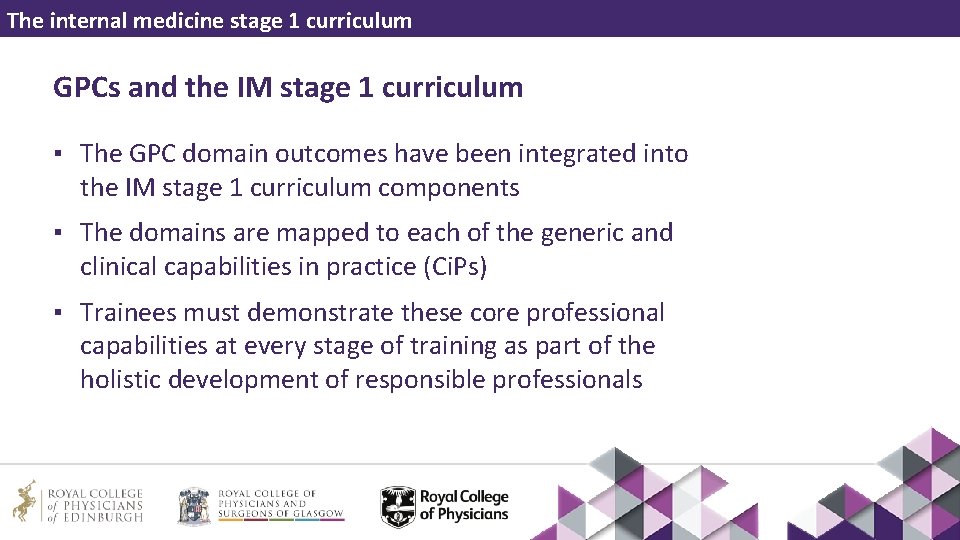 The internal medicine stage 1 curriculum

GPCs and the IM stage 1 curriculum

▪ The GPC domain outcomes have been integrated into the IM stage 1 curriculum components

▪ The domains are mapped to each of the generic and clinical capabilities in practice (CiPs)

▪ Trainees must demonstrate these core professional capabilities at every stage of training as part of the holistic development of responsible professionals

ROYAL COLLEGE of PHYSICIANS of EDINBURGH

ROYAL COLLEGE OF PHYSICIANS AND SURGEONS OF GLASGOW

Royal College of Physicians